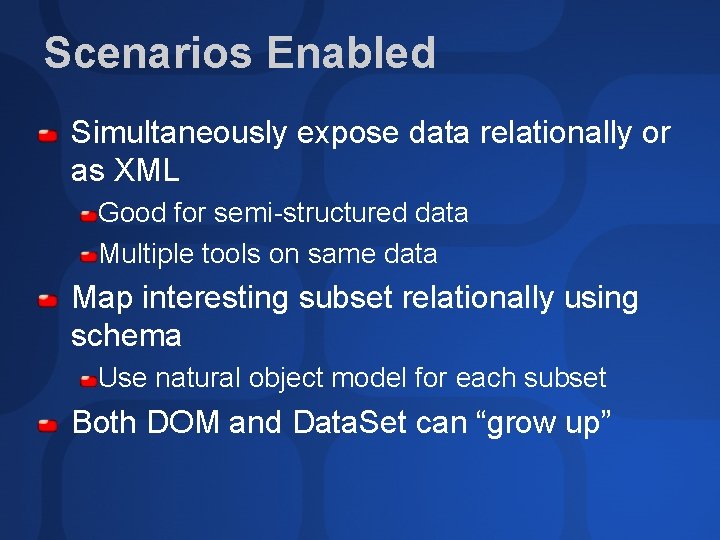 Scenarios Enabled

Simultaneously expose data relationally or as XML

Good for semi-structured data

Multiple tools on same data

Map interesting subset relationally using schema

Use natural object model for each subset

Both DOM and DataSet can “grow up”